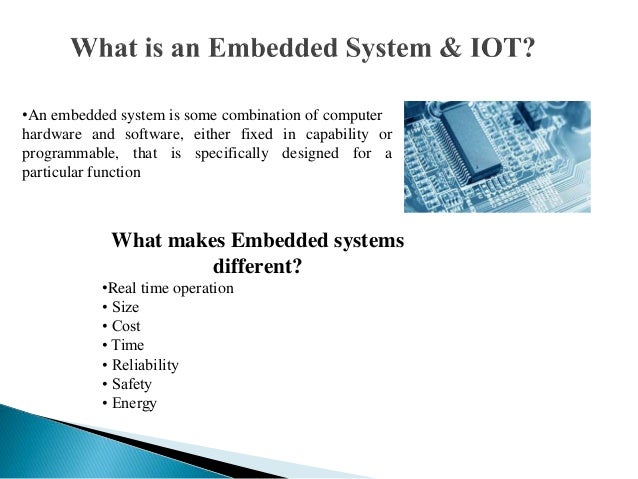 What is an Embedded System & IOT?

•An embedded system is some combination of computer hardware and software, either fixed in capability or programmable, that is specifically designed for a particular function

What makes Embedded systems different?

•Real time operation
• Size
• Cost
• Time
• Reliability
• Safety
• Energy